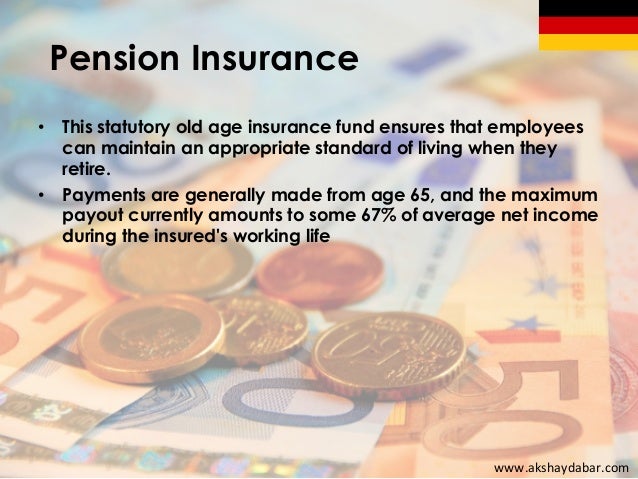 Pension Insurance

• This statutory old age insurance fund ensures that employees can maintain an appropriate standard of living when they retire.
• Payments are generally made from age 65, and the maximum payout currently amounts to some 67% of average net income during the insured's working life

www.akshaydabar.com